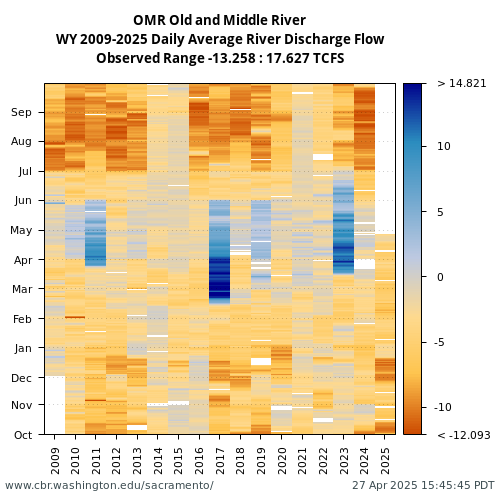 OMR Old and Middle River
WY 2009-2025 Daily Average River Discharge Flow
Observed Range -13.258 : 17.627 TCFS

Sep
Aug
Jul
Jun
May
Apr
Mar
Feb
Jan
Dec
Nov
Oct

2009
2010
2011
2012
2013
2014
2015
2016
2017
2018
2019
2020
2021
2022
2023
2024
2025

> 14.821
10
5
0
-5
-10
< -12.093

www.cbr.washington.edu/sacramento/
27 Apr 2025 15:45:45 PDT